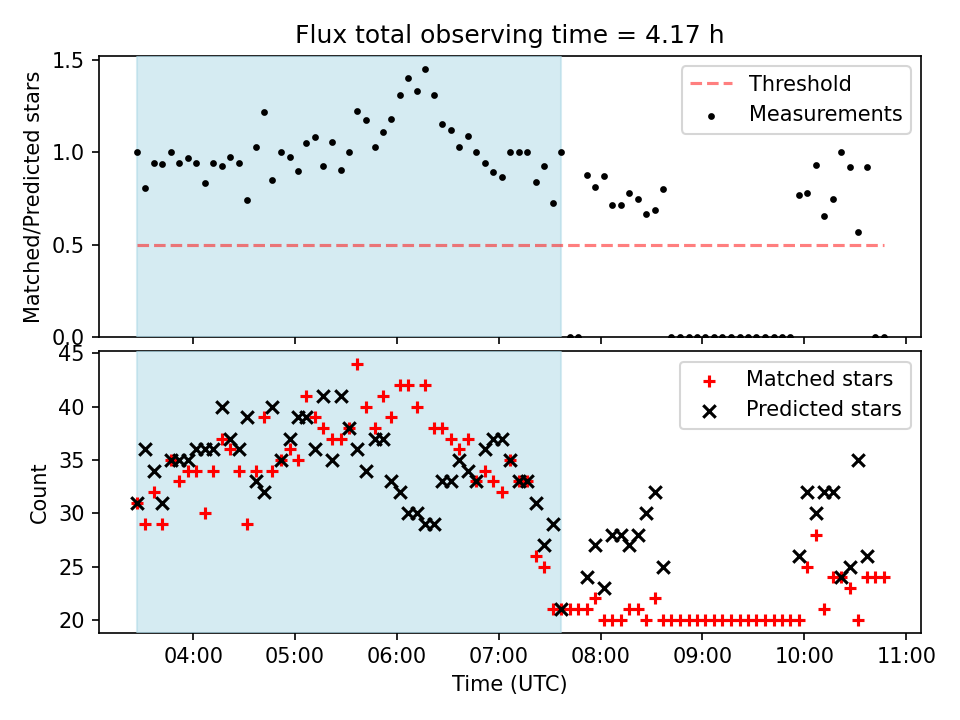 Flux total observing time = 4.17 h

Matched/Predicted stars

1.5
1.0
0.5
0.0

Threshold
Measurements

Count

45
40
35
30
25
20

Matched stars
Predicted stars

04:00
05:00
06:00
07:00
08:00
09:00
10:00
11:00

Time (UTC)